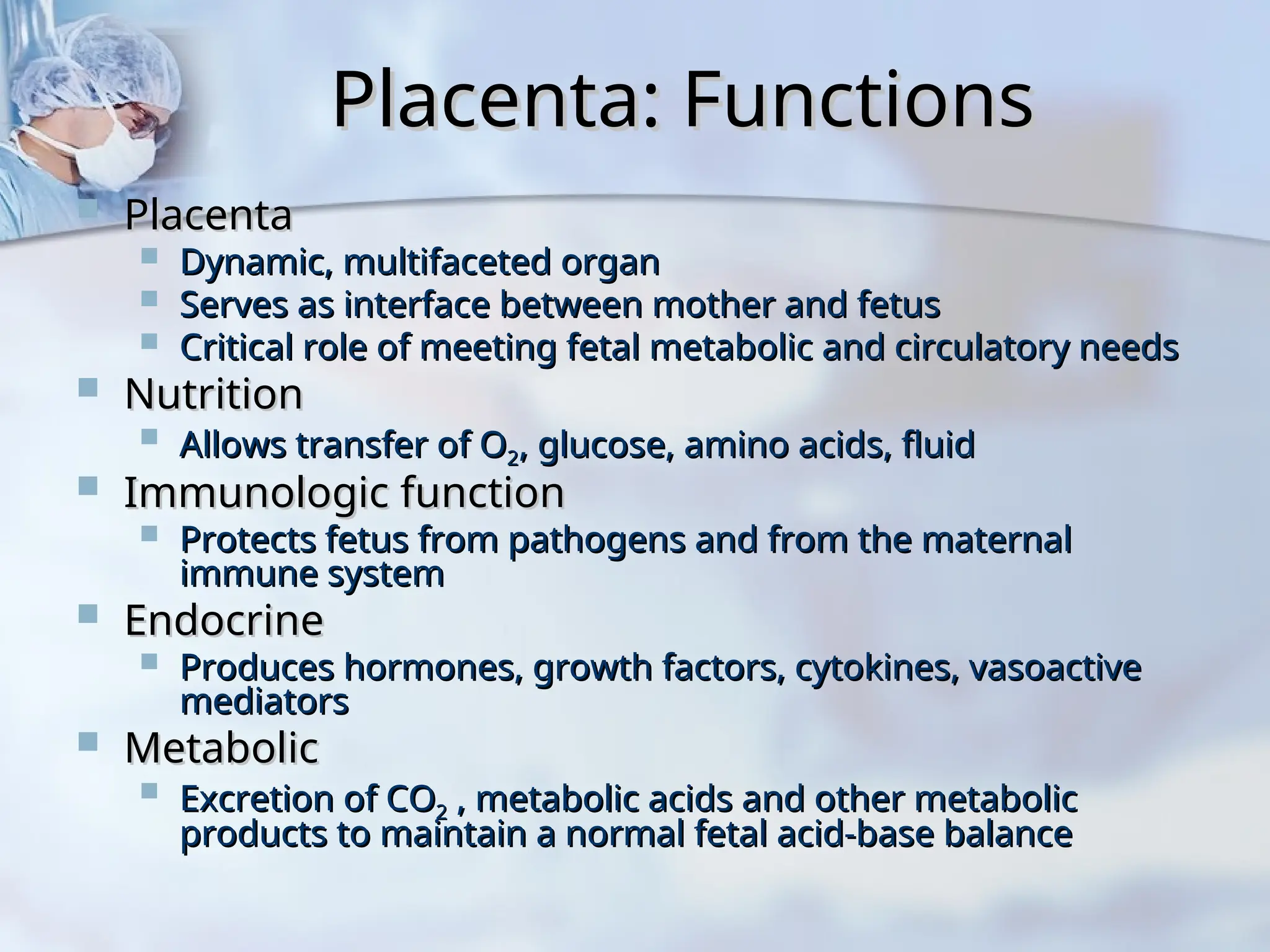 Placenta: Functions

- Placenta
  - Dynamic, multifaceted organ
  - Serves as interface between mother and fetus
  - Critical role of meeting fetal metabolic and circulatory needs
- Nutrition
  - Allows transfer of $O_2$, glucose, amino acids, fluid
- Immunologic function
  - Protects fetus from pathogens and from the maternal immune system
- Endocrine
  - Produces hormones, growth factors, cytokines, vasoactive mediators
- Metabolic
  - Excretion of $CO_2$ , metabolic acids and other metabolic products to maintain a normal fetal acid-base balance